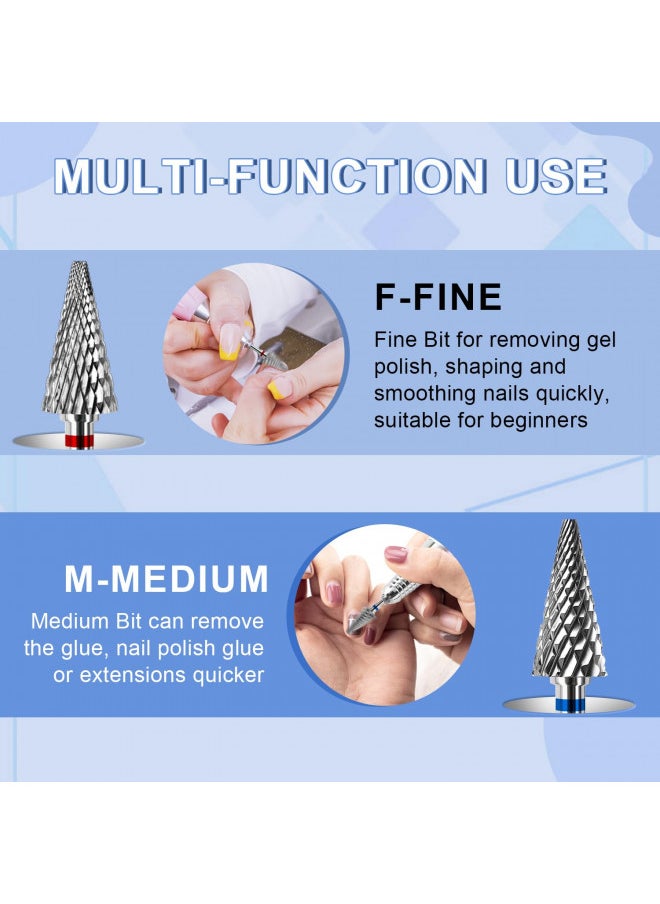 MULTI-FUNCTION USE

F-FINE

Fine Bit for removing gel polish, shaping and smoothing nails quickly, suitable for beginners

M-MEDIUM

Medium Bit can remove the glue, nail polish glue or extensions quicker